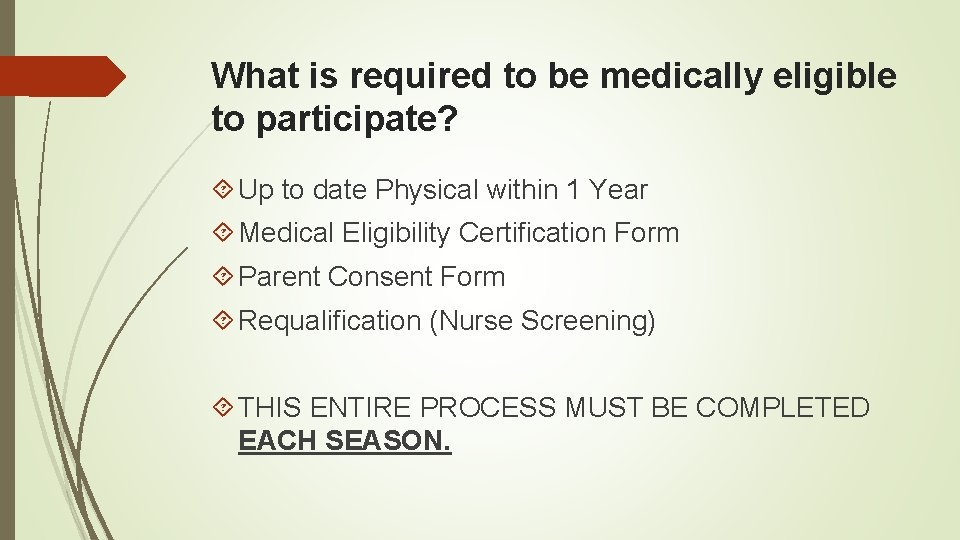 What is required to be medically eligible to participate?

Up to date Physical within 1 Year

Medical Eligibility Certification Form

Parent Consent Form

Requalification (Nurse Screening)

THIS ENTIRE PROCESS MUST BE COMPLETED EACH SEASON.